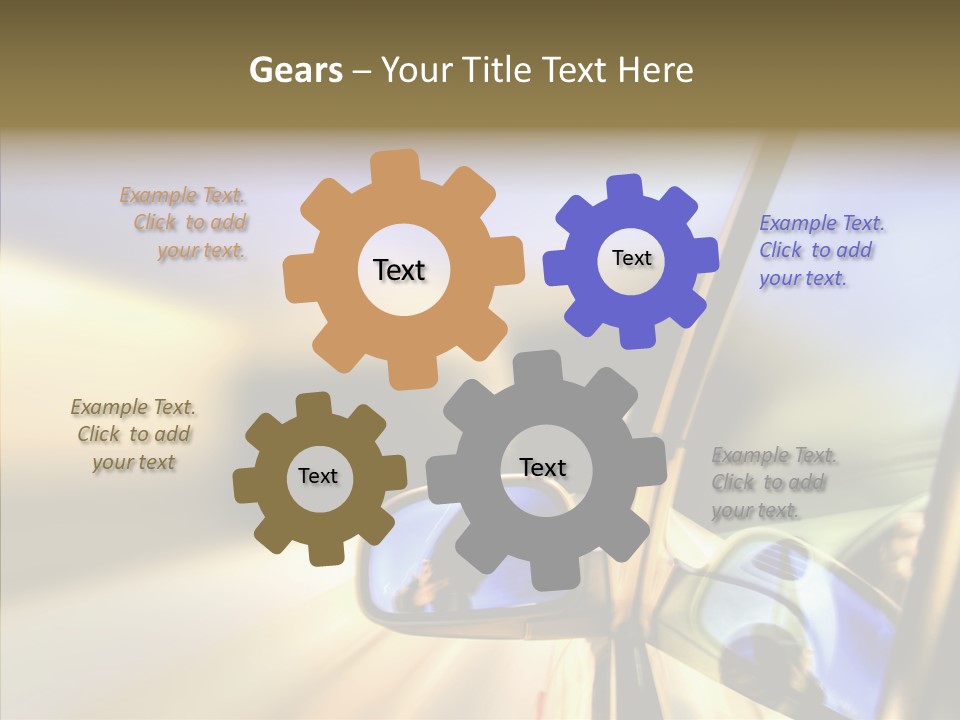 Gears – Your Title Text Here

Example Text. Click to add your text.

Text

Text

Example Text. Click to add your text.

Example Text. Click to add your text

Text

Text

Example Text. Click to add your text.